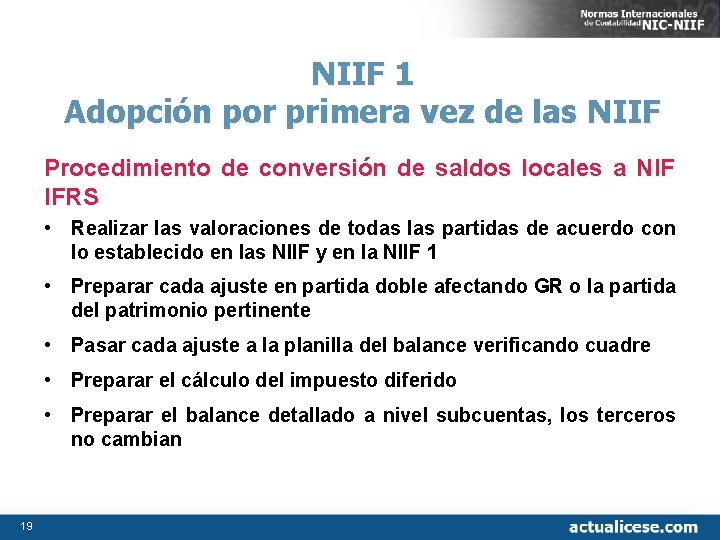 Normas Internacionales de Contabilidad NIC-NIIF

NIIF 1
Adopción por primera vez de las NIIF

Procedimiento de conversión de saldos locales a NIF IFRS

• Realizar las valoraciones de todas las partidas de acuerdo con lo establecido en las NIIF y en la NIIF 1

• Preparar cada ajuste en partida doble afectando GR o la partida del patrimonio pertinente

• Pasar cada ajuste a la planilla del balance verificando cuadre

• Preparar el cálculo del impuesto diferido

• Preparar el balance detallado a nivel subcuentas, los terceros no cambian

19

actualicese.com